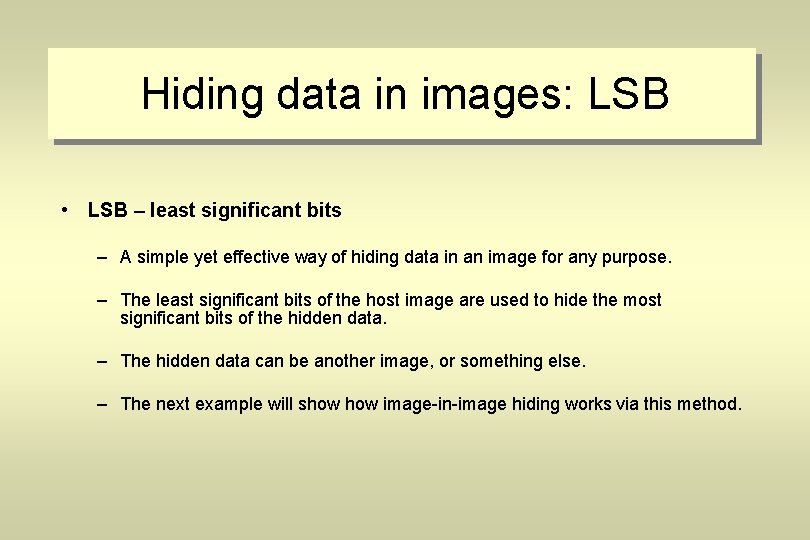 Hiding data in images: LSB

• LSB – least significant bits

– A simple yet effective way of hiding data in an image for any purpose.

– The least significant bits of the host image are used to hide the most significant bits of the hidden data.

– The hidden data can be another image, or something else.

– The next example will show how image-in-image hiding works via this method.